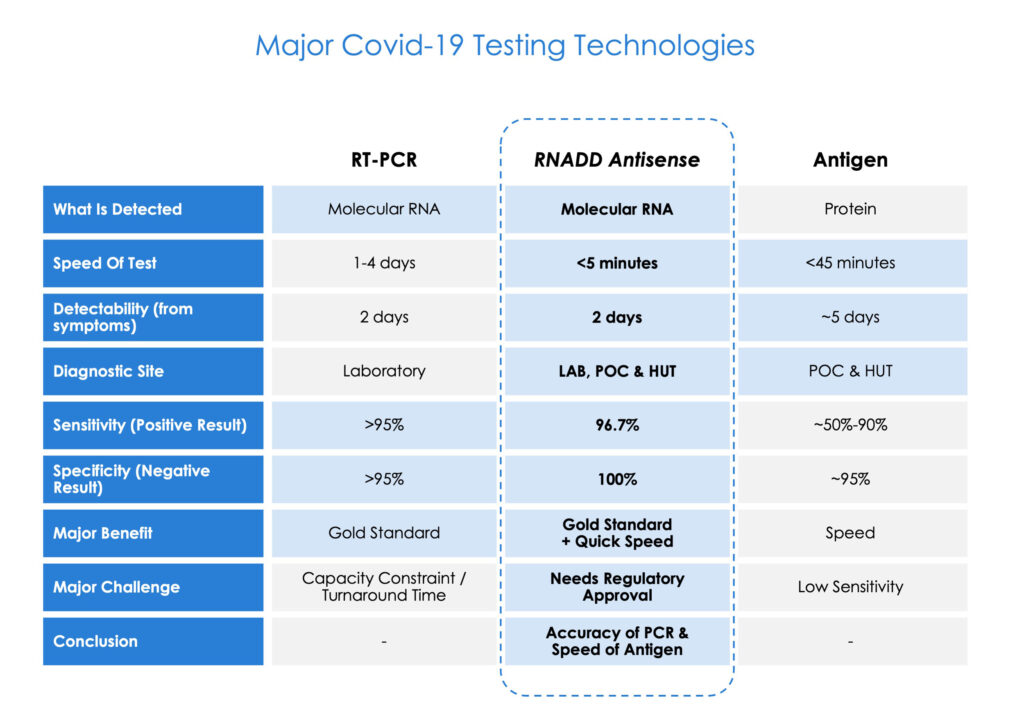 Major Covid-19 Testing Technologies

| | RT-PCR | RNADD Antisense | Antigen |
|---|---|---|---|
| What Is Detected | Molecular RNA | Molecular RNA | Protein |
| Speed Of Test | 1-4 days | <5 minutes | <45 minutes |
| Detectability (from symptoms) | 2 days | 2 days | ~5 days |
| Diagnostic Site | Laboratory | LAB, POC & HUT | POC & HUT |
| Sensitivity (Positive Result) | >95% | 96.7% | ~50%-90% |
| Specificity (Negative Result) | >95% | 100% | ~95% |
| Major Benefit | Gold Standard | Gold Standard + Quick Speed | Speed |
| Major Challenge | Capacity Constraint / Turnaround Time | Needs Regulatory Approval | Low Sensitivity |
| Conclusion | - | Accuracy of PCR & Speed of Antigen | - |